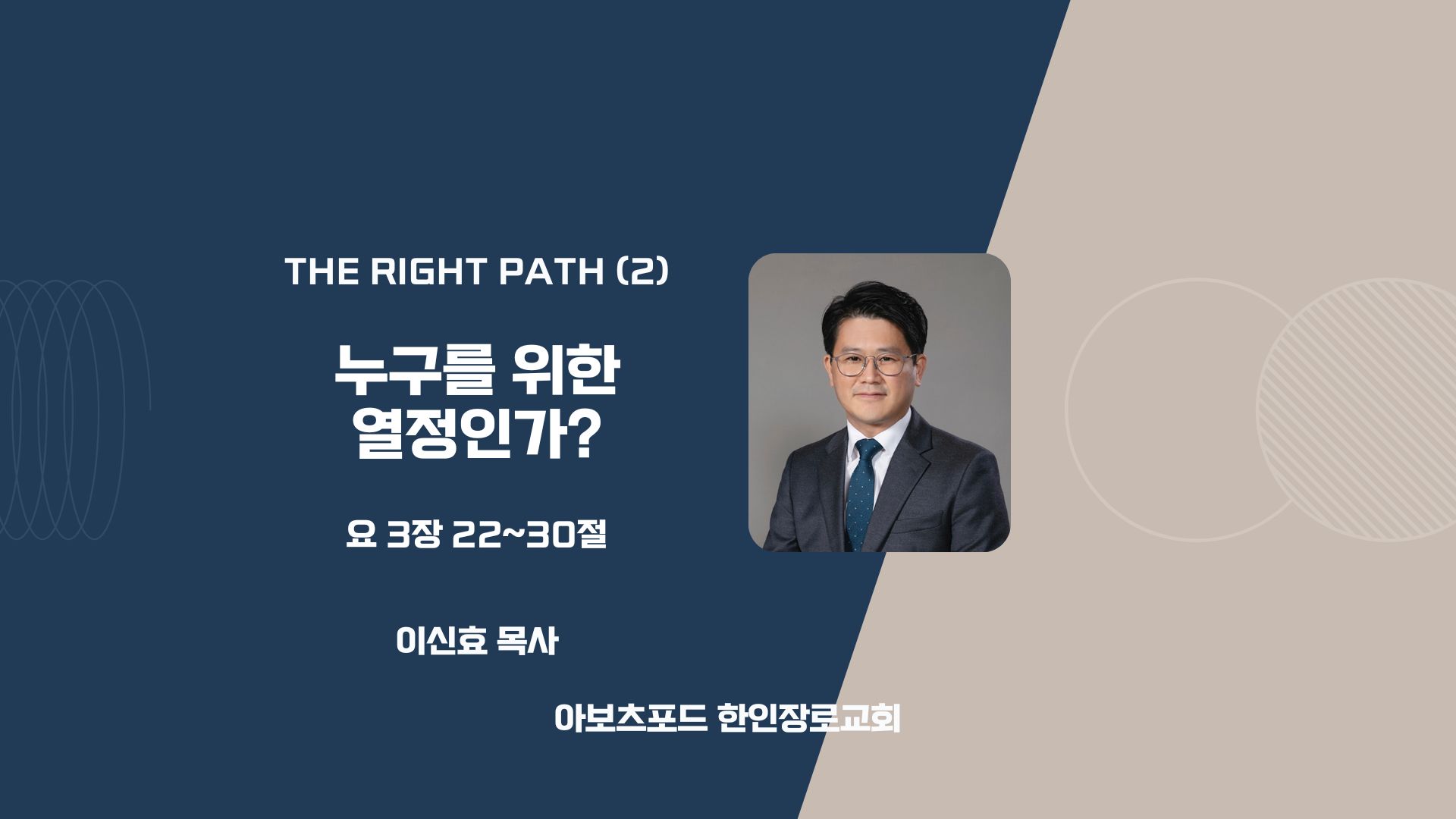 THE RIGHT PATH (2)

누구를 위한 열정인가?

요 3장 22~30절

이신효 목사

아보츠포드 한인장로교회